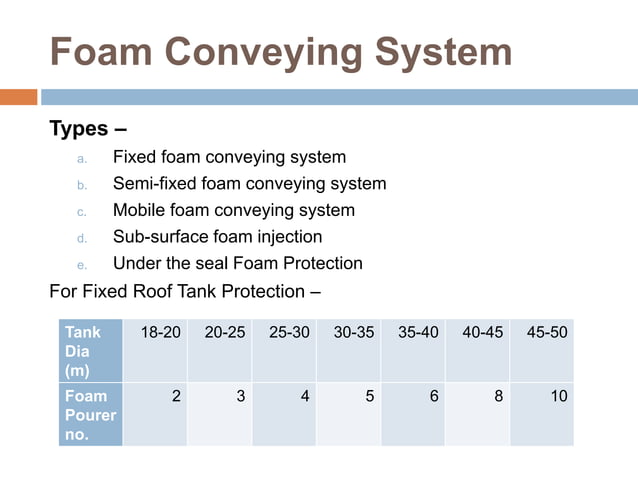 Foam Conveying System

Types –

a. Fixed foam conveying system
b. Semi-fixed foam conveying system
c. Mobile foam conveying system
d. Sub-surface foam injection
e. Under the seal Foam Protection

For Fixed Roof Tank Protection –

| Tank Dia (m) | 18-20 | 20-25 | 25-30 | 30-35 | 35-40 | 40-45 | 45-50 |
|---|---|---|---|---|---|---|---|
| Foam Pourer no. | 2 | 3 | 4 | 5 | 6 | 8 | 10 |